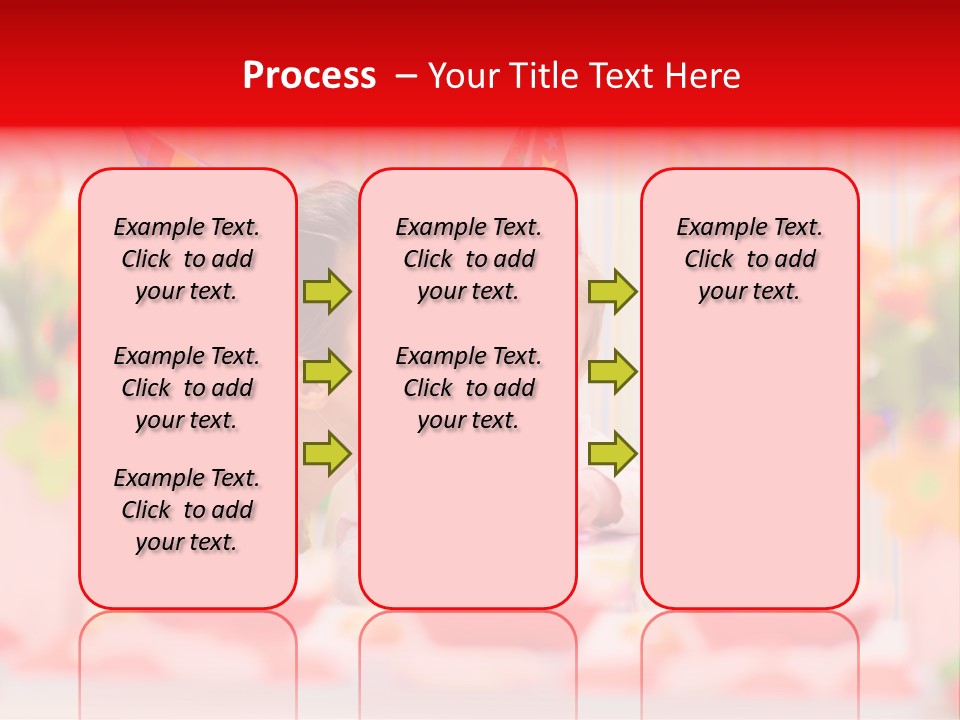 Process – Your Title Text Here

Example Text. Click to add your text.

Example Text. Click to add your text.

Example Text. Click to add your text.

Example Text. Click to add your text.

Example Text. Click to add your text.

Example Text. Click to add your text.